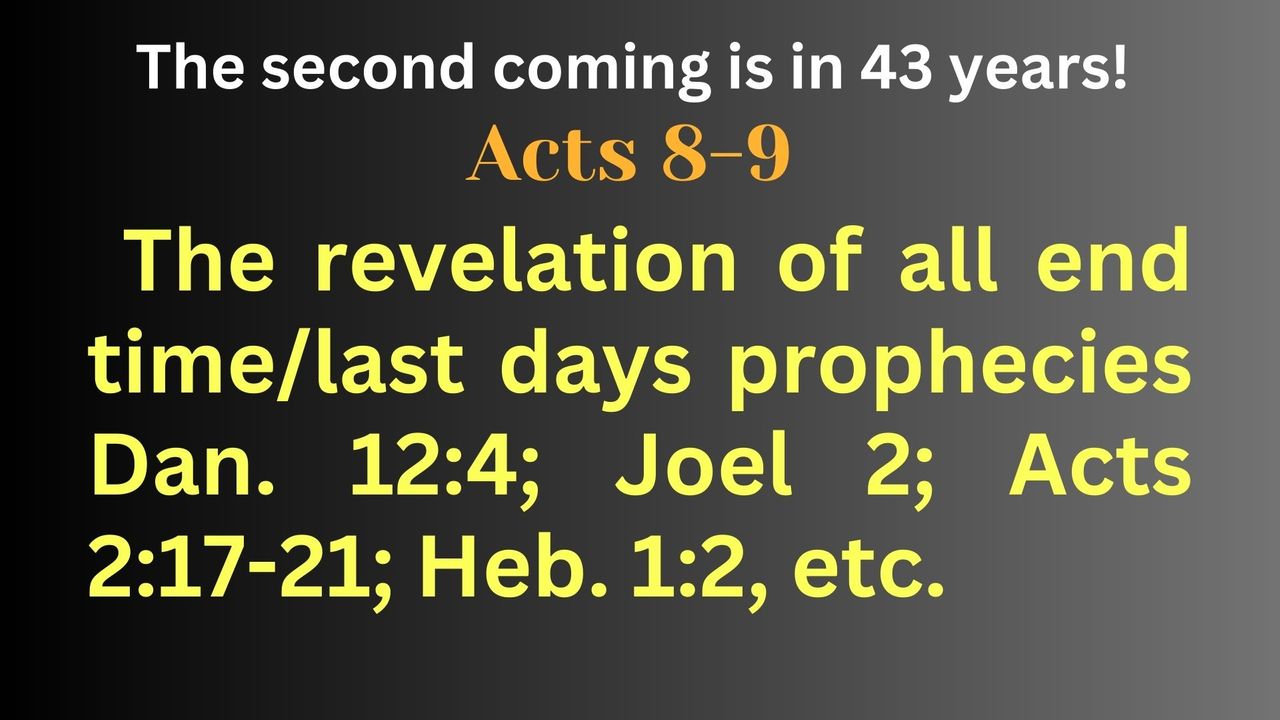 The second coming is in 43 years!

Acts 8-9

The revelation of all end time/last days prophecies Dan. 12:4; Joel 2; Acts 2:17-21; Heb. 1:2, etc.